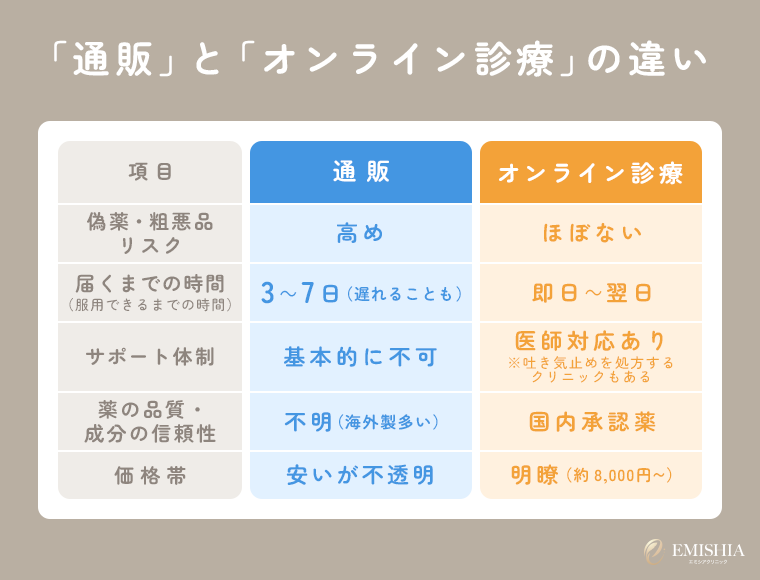 「通販」と「オンライン診療」の違い

| 項目 | 通販 | オンライン診療 |
|---|---|---|
| 偽薬・粗悪品リスク | 高め | ほぼない |
| 届くまでの時間（服用できるまでの時間） | 3～7日（遅れることも） | 即日～翌日 |
| サポート体制 | 基本的に不可 | 医師対応あり ※吐き気止めを処方するクリニックもある |
| 薬の品質・成分の信頼性 | 不明（海外製多い） | 国内承認薬 |
| 価格帯 | 安いが不透明 | 明瞭（約 8,000円～） |

EMISHIA
エミシアクリニック